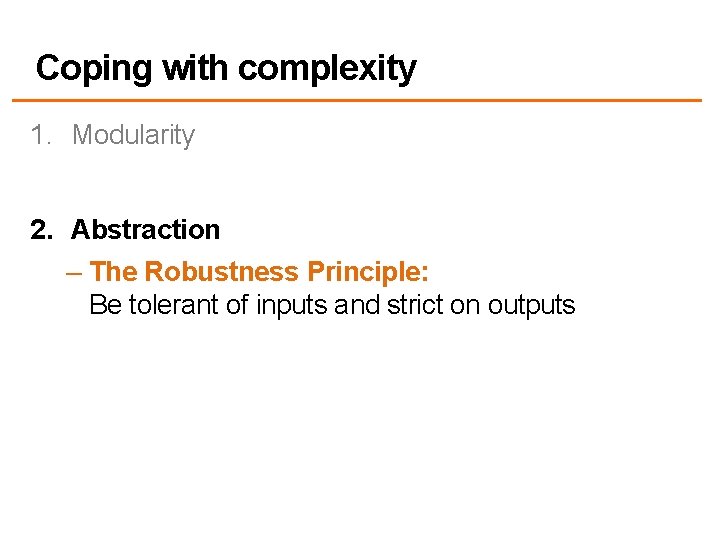 Coping with complexity

1. Modularity

2. Abstraction

– The Robustness Principle:
Be tolerant of inputs and strict on outputs